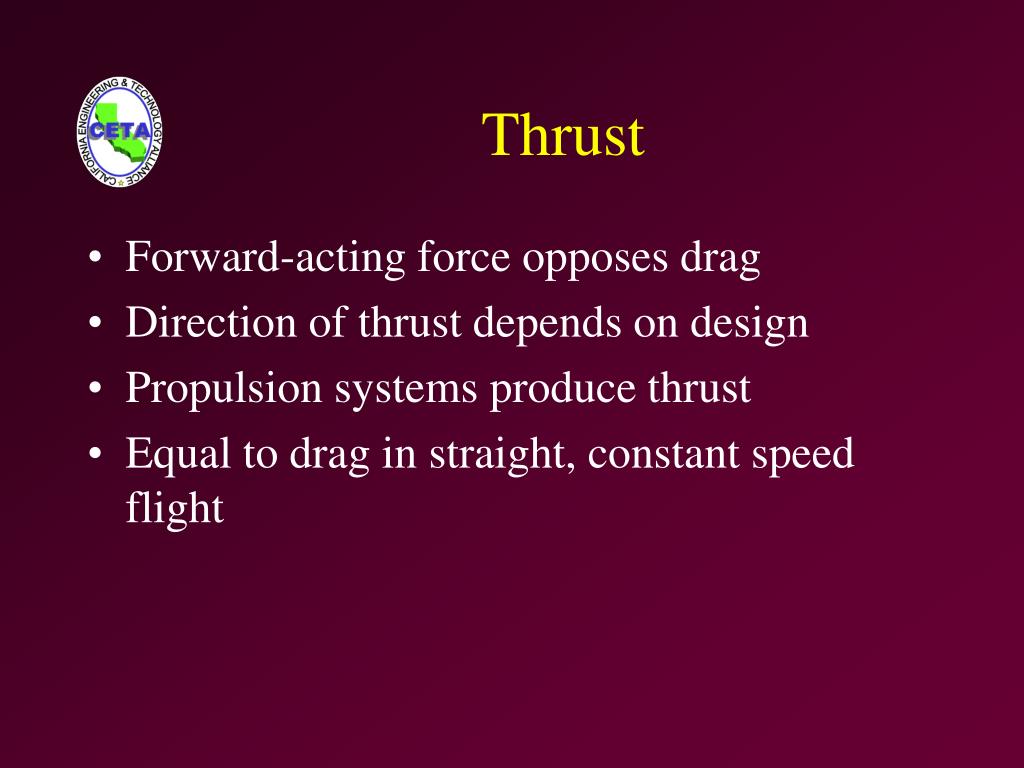 CALIFORNIA ENGINEERING & TECHNOLOGY ALLIANCE
CETA

Thrust

• Forward-acting force opposes drag
• Direction of thrust depends on design
• Propulsion systems produce thrust
• Equal to drag in straight, constant speed flight